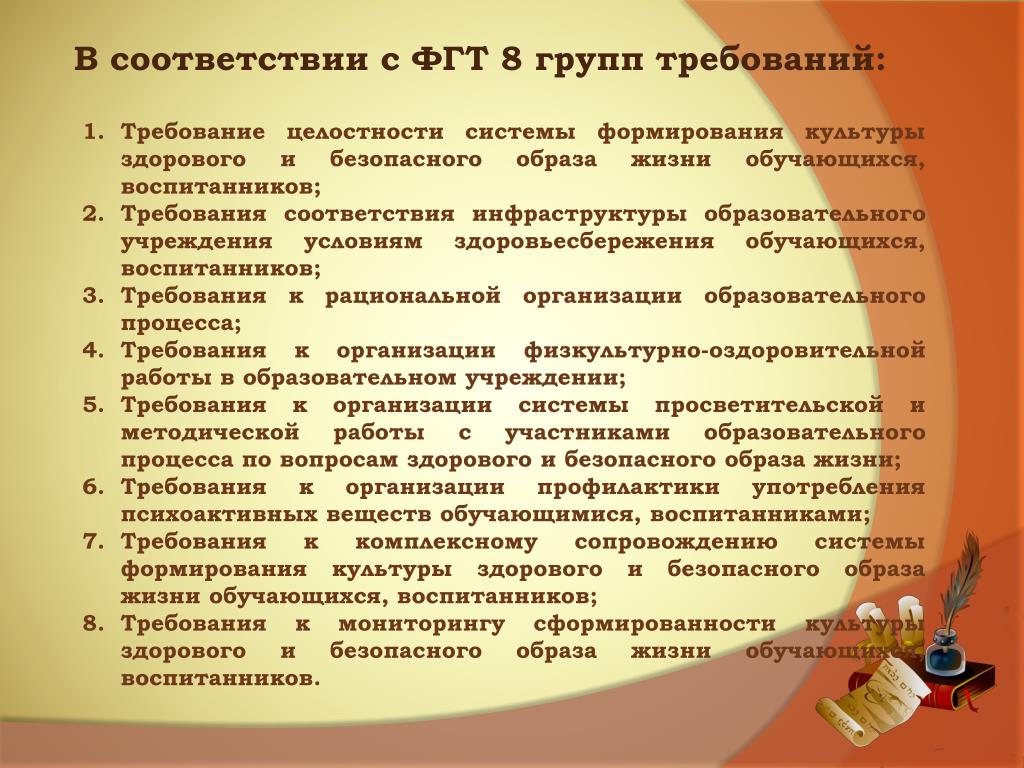 В соответствии с ФГТ 8 групп требований:

1. Требование целостности системы формирования культуры здорового и безопасного образа жизни обучающихся, воспитанников;
2. Требования соответствия инфраструктуры образовательного учреждения условиям здоровьесбережения обучающихся, воспитанников;
3. Требования к рациональной организации образовательного процесса;
4. Требования к организации физкультурно-оздоровительной работы в образовательном учреждении;
5. Требования к организации системы просветительской и методической работы с участниками образовательного процесса по вопросам здорового и безопасного образа жизни;
6. Требования к организации профилактики употребления психоактивных веществ обучающимися, воспитанниками;
7. Требования к комплексному сопровождению системы формирования культуры здорового и безопасного образа жизни обучающихся, воспитанников;
8. Требования к мониторингу сформированности культуры здорового и безопасного образа жизни обучающихся, воспитанников.